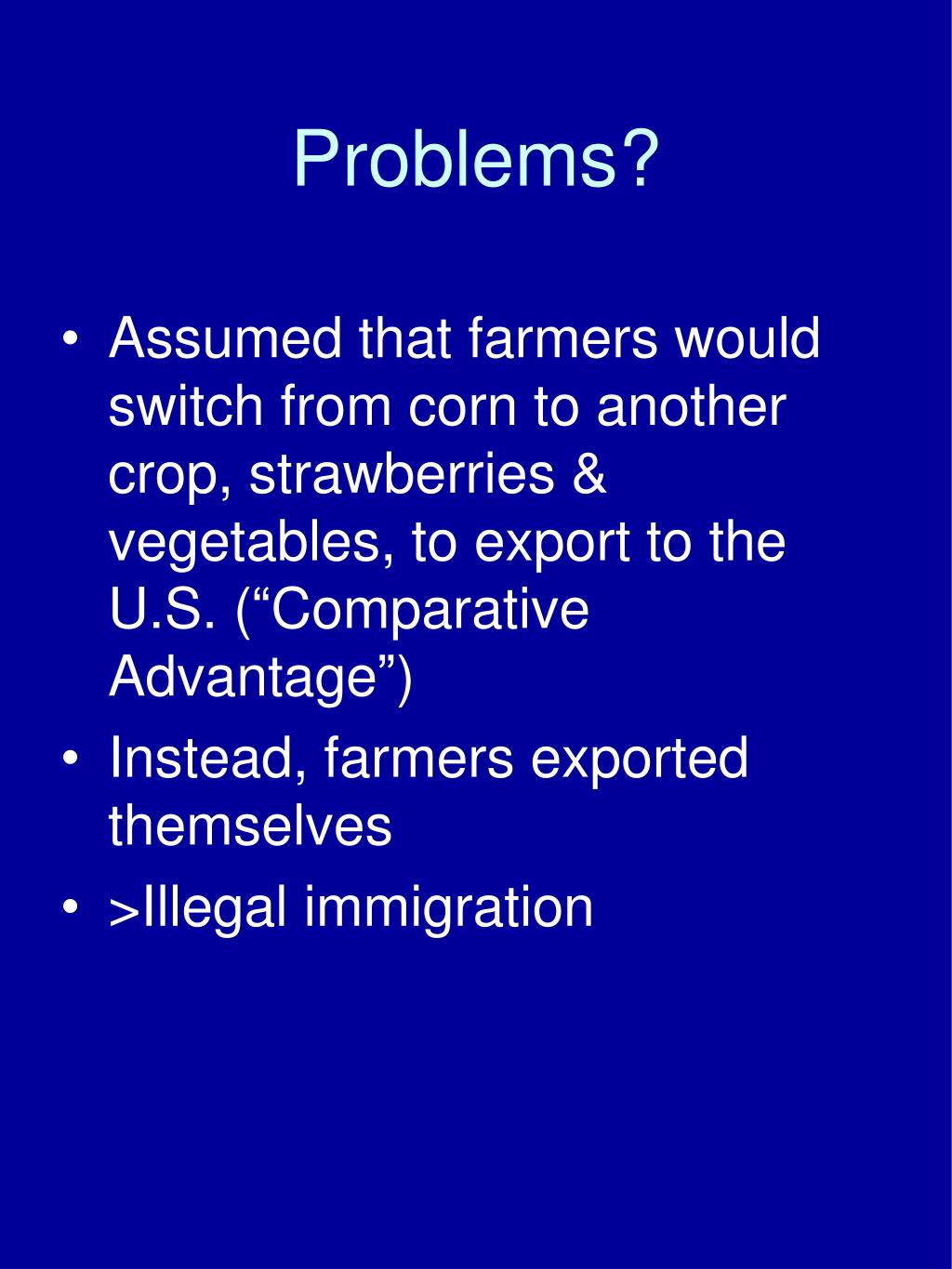 Problems?

• Assumed that farmers would switch from corn to another crop, strawberries & vegetables, to export to the U.S. (“Comparative Advantage”)
• Instead, farmers exported themselves
• >Illegal immigration